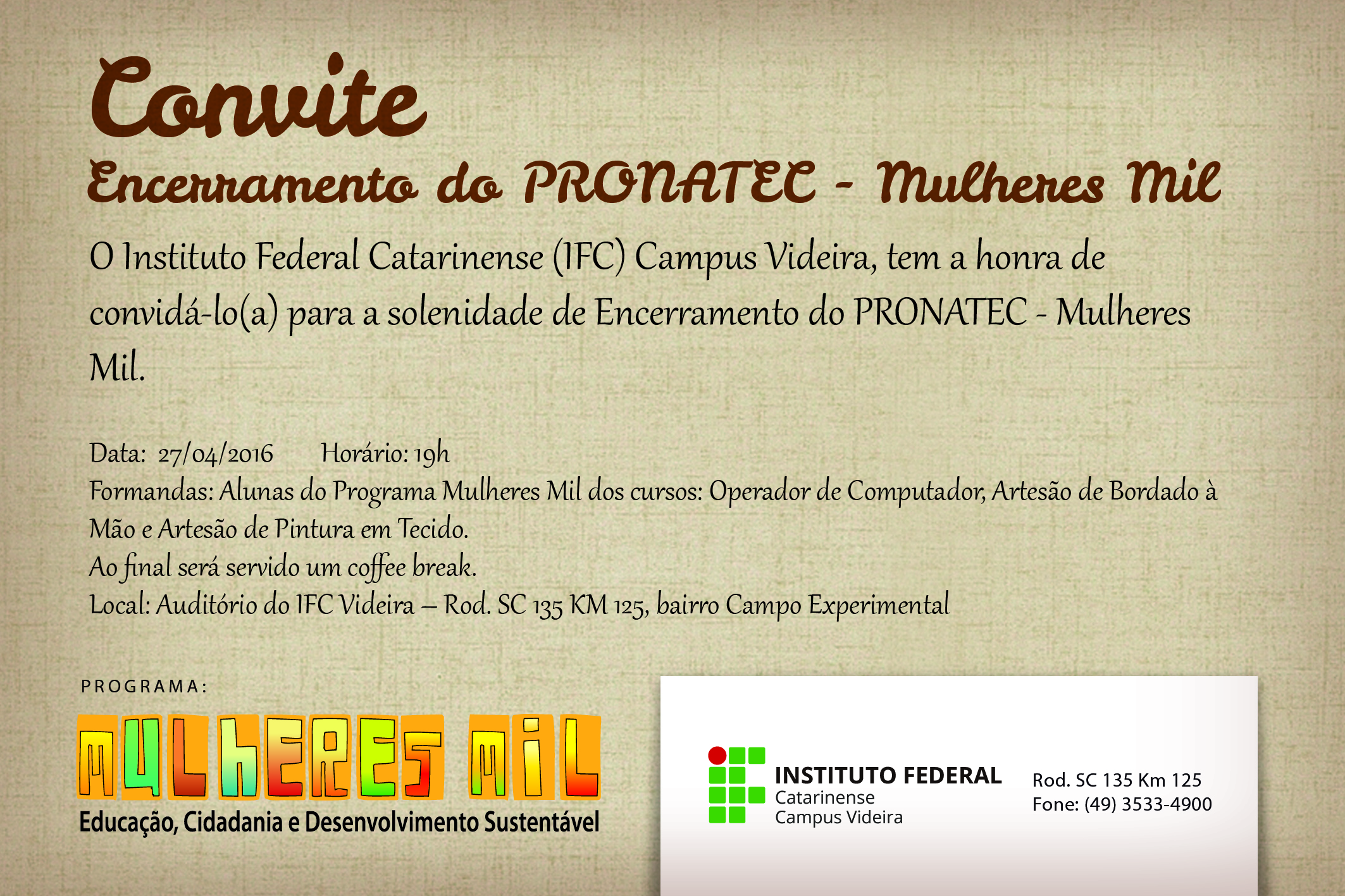 Convite

Encerramento do PRONATEC - Mulheres Mil

O Instituto Federal Catarinense (IFC) Campus Videira, tem a honra de convidá-lo(a) para a solenidade de Encerramento do PRONATEC - Mulheres Mil.

Data: 27/04/2016 Horário: 19h
Formandas: Alunas do Programa Mulheres Mil dos cursos: Operador de Computador, Artesão de Bordado à Mão e Artesão de Pintura em Tecido.
Ao final será servido um coffee break.
Local: Auditório do IFC Videira – Rod. SC 135 KM 125, bairro Campo Experimental

PROGRAMA:
MULHERES MIL
Educação, Cidadania e Desenvolvimento Sustentável

INSTITUTO FEDERAL
Catarinense
Campus Videira

Rod. SC 135 Km 125
Fone: (49) 3533-4900